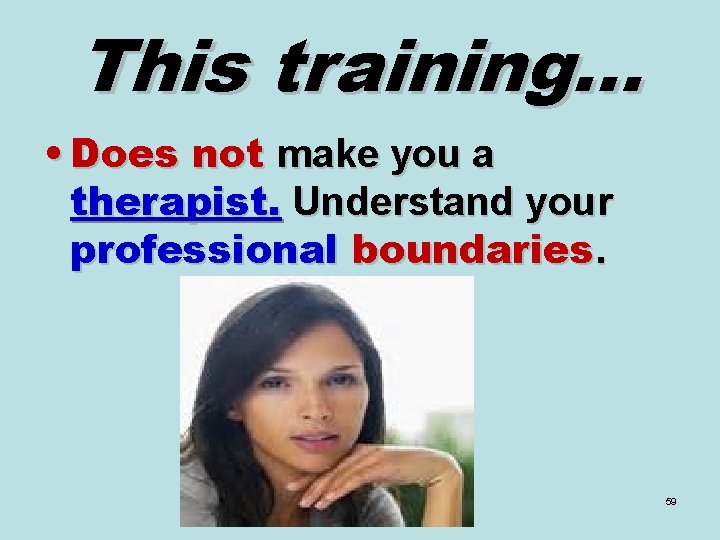 This training…

• Does not make you a therapist. Understand your professional boundaries.

59